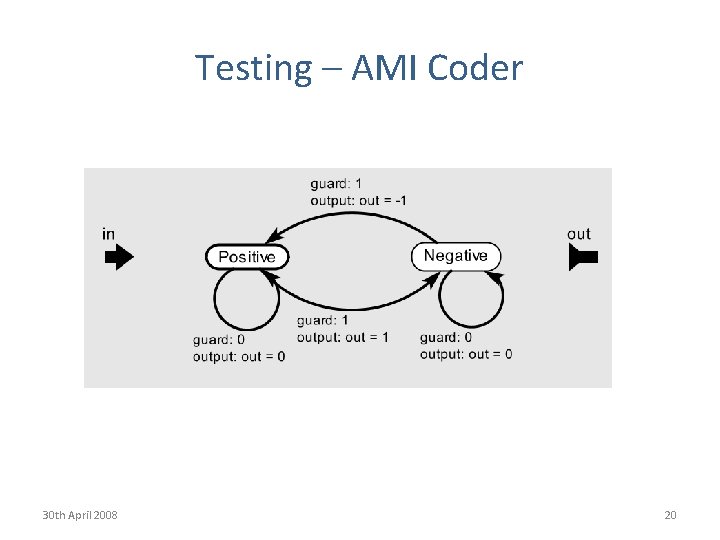 Testing – AMI Coder

guard: 1
output: out = -1

in

Positive

Negative

out

guard: 0
output: out = 0

guard: 1
output: out = 1

guard: 0
output: out = 0

30th April 2008

20